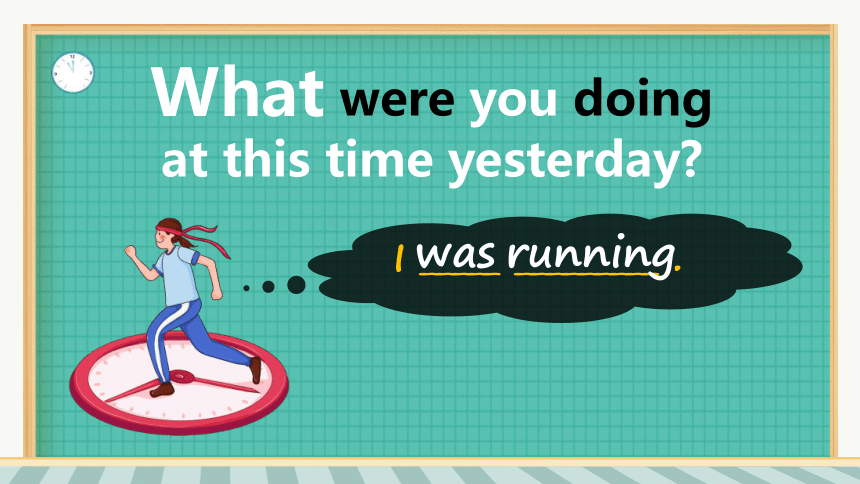 What were you doing at this time yesterday?

I was running.